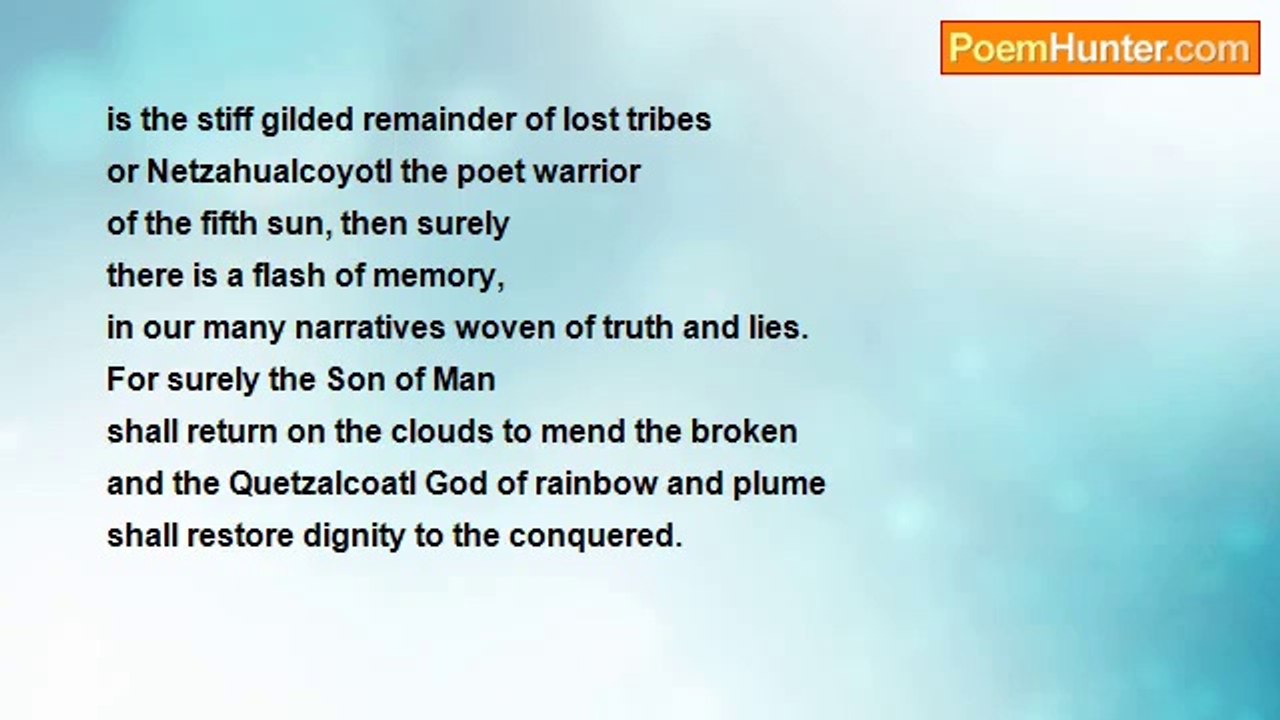 PoemHunter.com

is the stiff gilded remainder of lost tribes
or Netzahualcoyotl the poet warrior
of the fifth sun, then surely
there is a flash of memory,
in our many narratives woven of truth and lies.
For surely the Son of Man
shall return on the clouds to mend the broken
and the Quetzalcoatl God of rainbow and plume
shall restore dignity to the conquered.